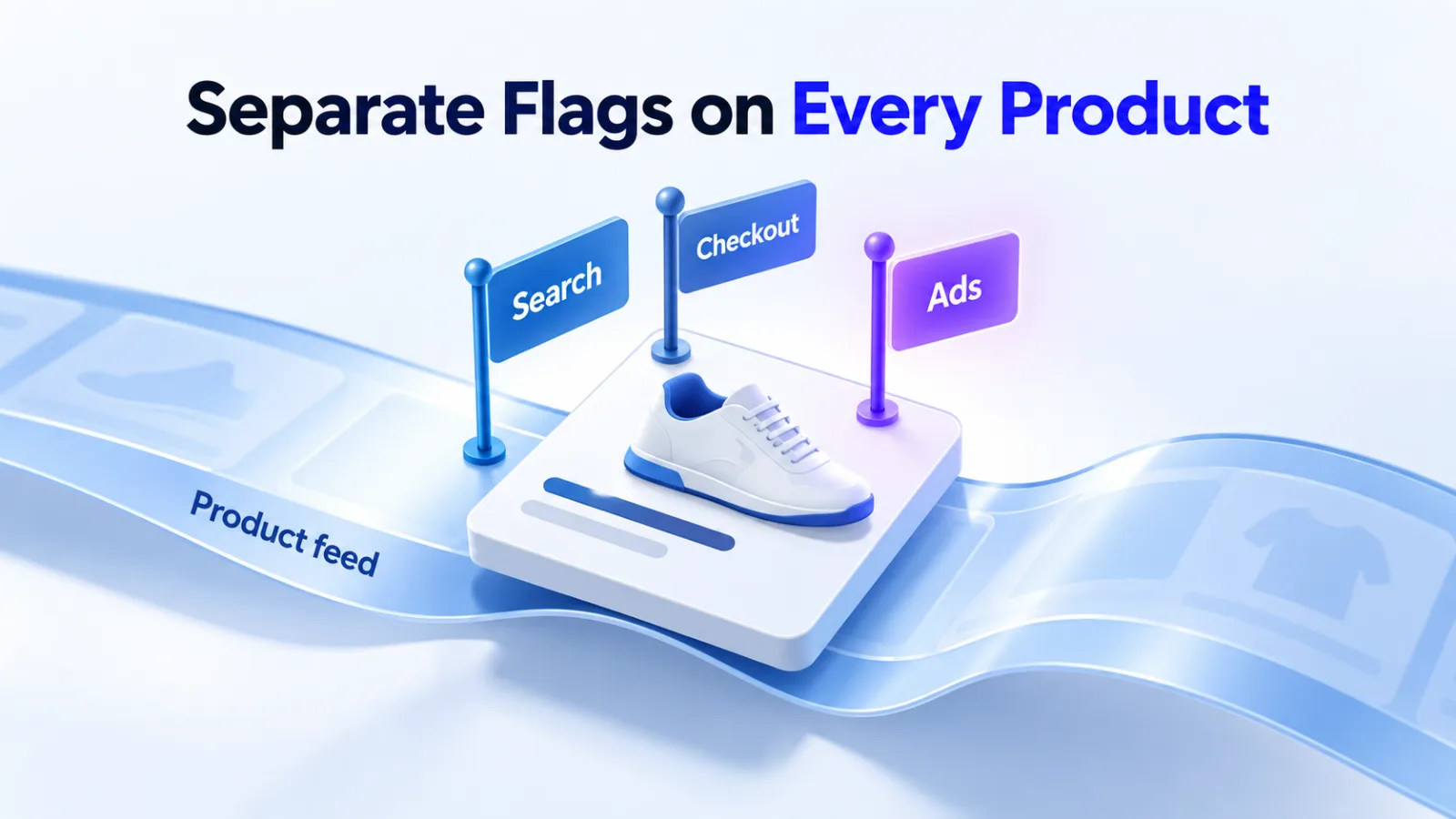 Separate Flags on Every Product

Search

Checkout

Ads

Product feed